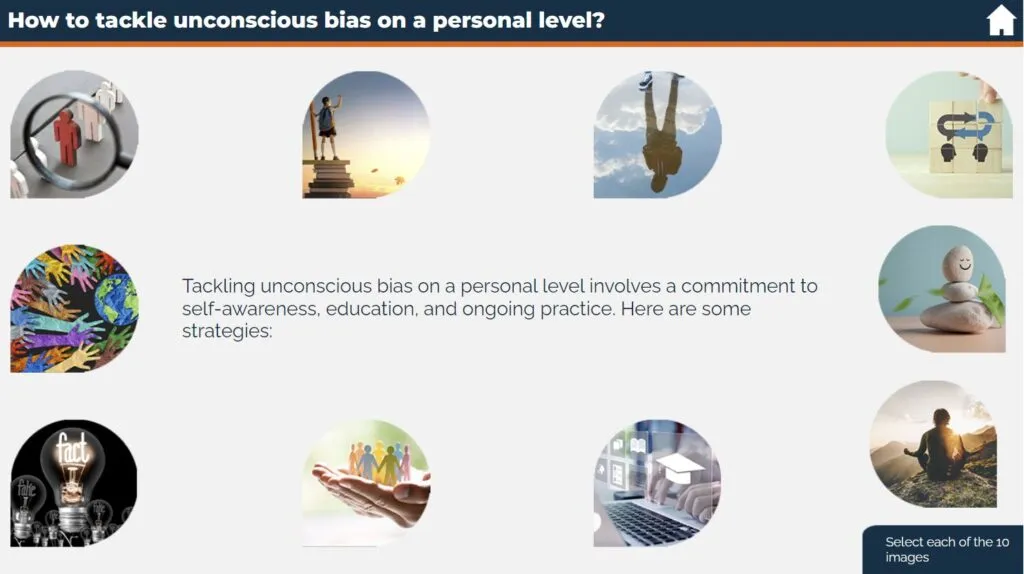 How to tackle unconscious bias on a personal level?

Tackling unconscious bias on a personal level involves a commitment to self-awareness, education, and ongoing practice. Here are some strategies:

fact

fake

Select each of the 10 images